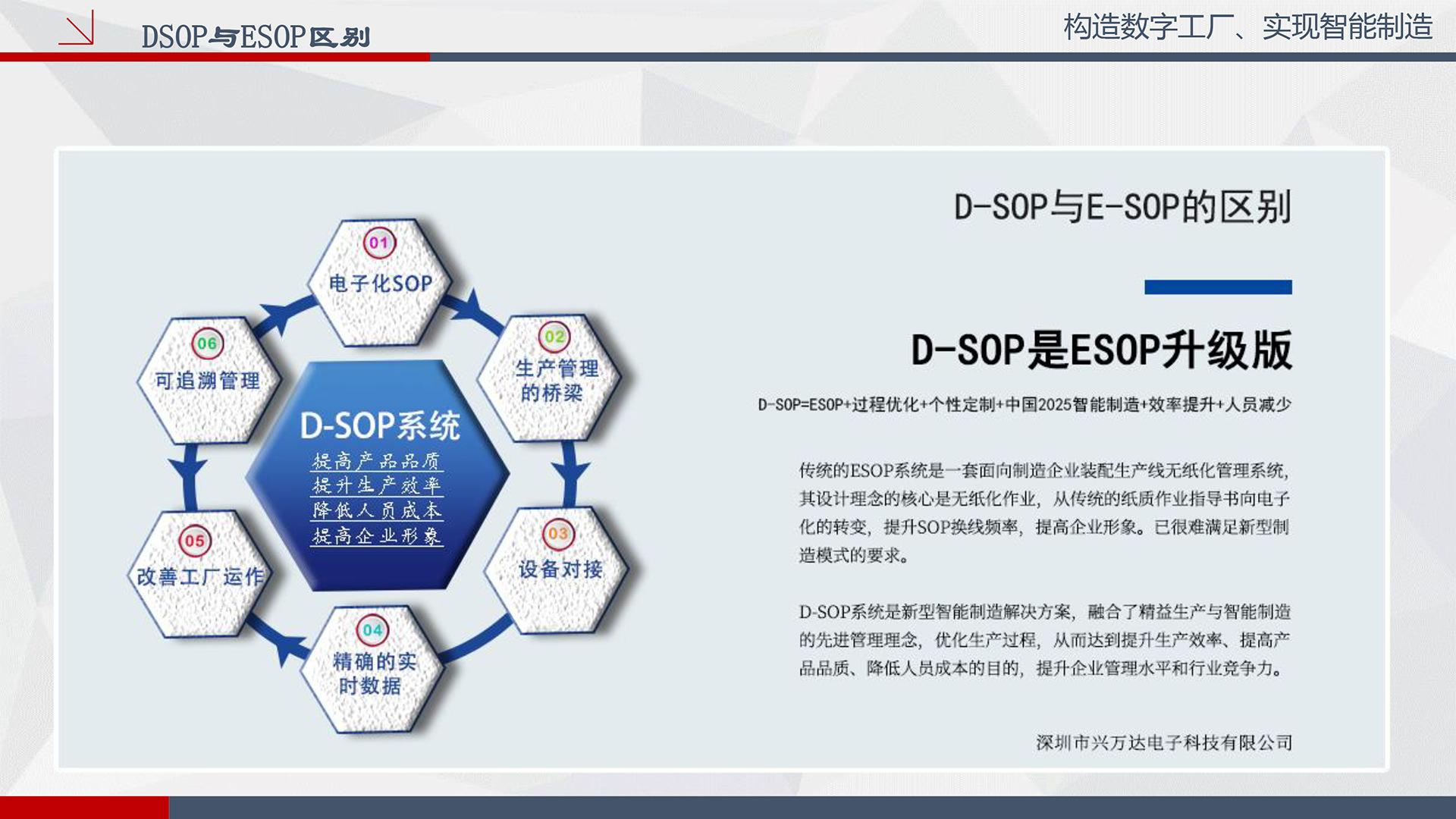 DSOP与ESOP区别

构造数字工厂、实现智能制造

01
电子化SOP

02
生产管理的桥梁

03
设备对接

04
精确的实时数据

05
改善工厂运作

06
可追溯管理

D-SOP系统
提高产品品质
提升生产效率
降低人员成本
提高企业形象

D-SOP与E-SOP的区别

D-SOP是ESOP升级版

D-SOP=ESOP+过程优化+个性定制+中国2025智能制造+效率提升+人员减少

传统的ESOP系统是一套面向制造企业装配生产线无纸化管理系统，其设计理念的核心是无纸化作业，从传统的纸质作业指导书向电子化的转变，提升SOP换线频率，提高企业形象。已很难满足新型制造模式的要求。

D-SOP系统是新型智能制造解决方案，融合了精益生产与智能制造的先进管理理念，优化生产过程，从而达到提升生产效率、提高产品品质、降低人员成本的目的，提升企业管理水平和行业竞争力。

深圳市兴万达电子科技有限公司